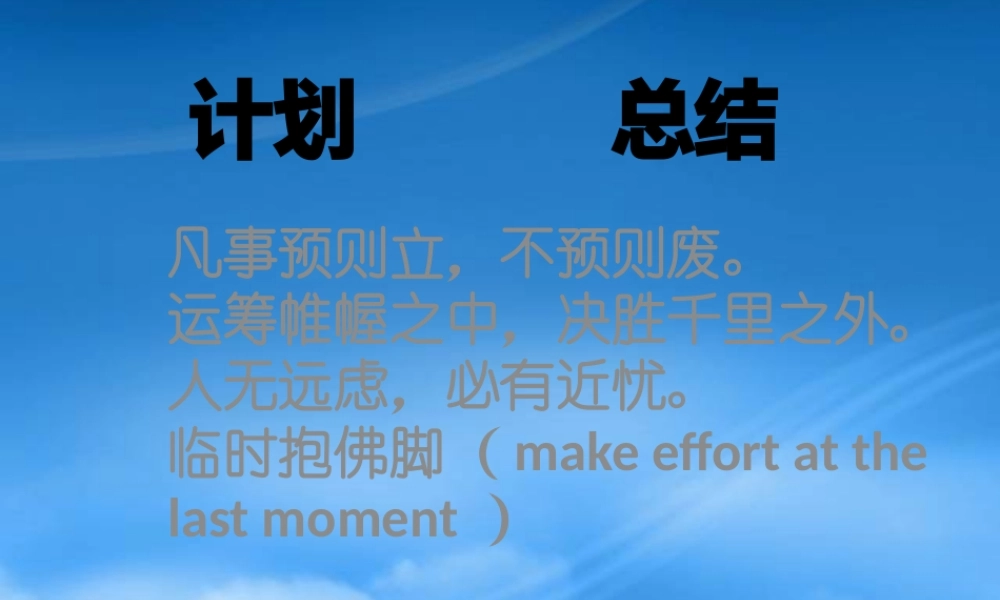 计划 总结

凡事预则立，不预则废。
运筹帷幄之中，决胜千里之外。
人无远虑，必有近忧。
临时抱佛脚（ make effort at the last moment ）